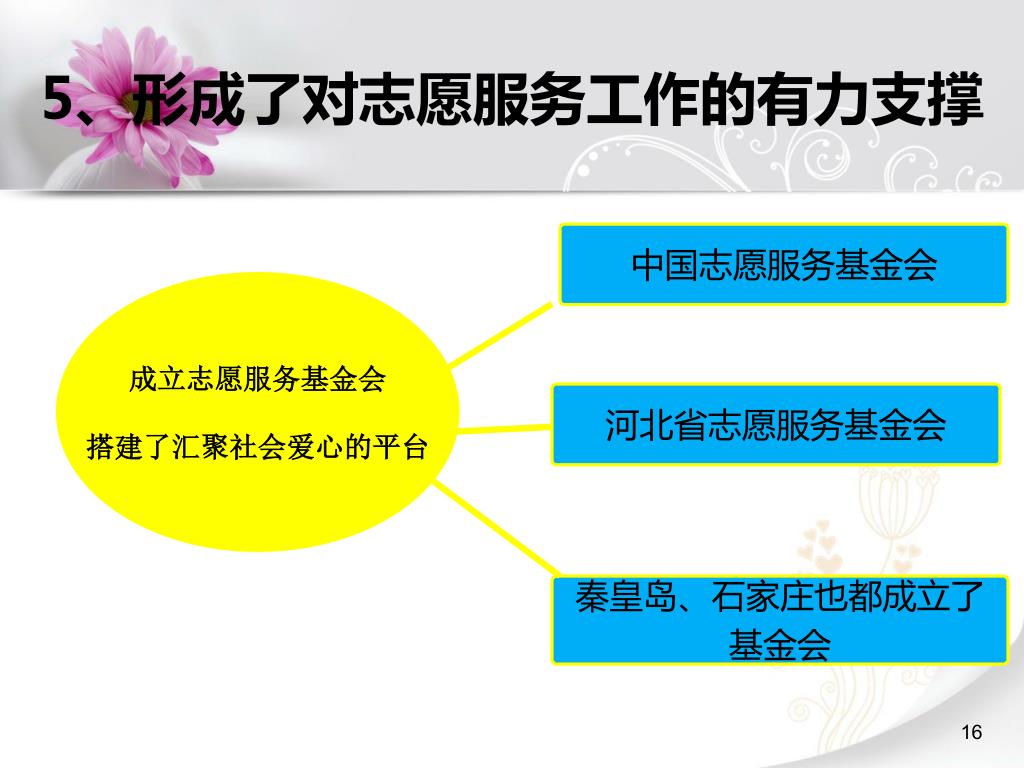 5、形成了对志愿服务工作的有力支撑

成立志愿服务基金会

搭建了汇聚社会爱心的平台

中国志愿服务基金会

河北省志愿服务基金会

秦皇岛、石家庄也都成立了基金会

16